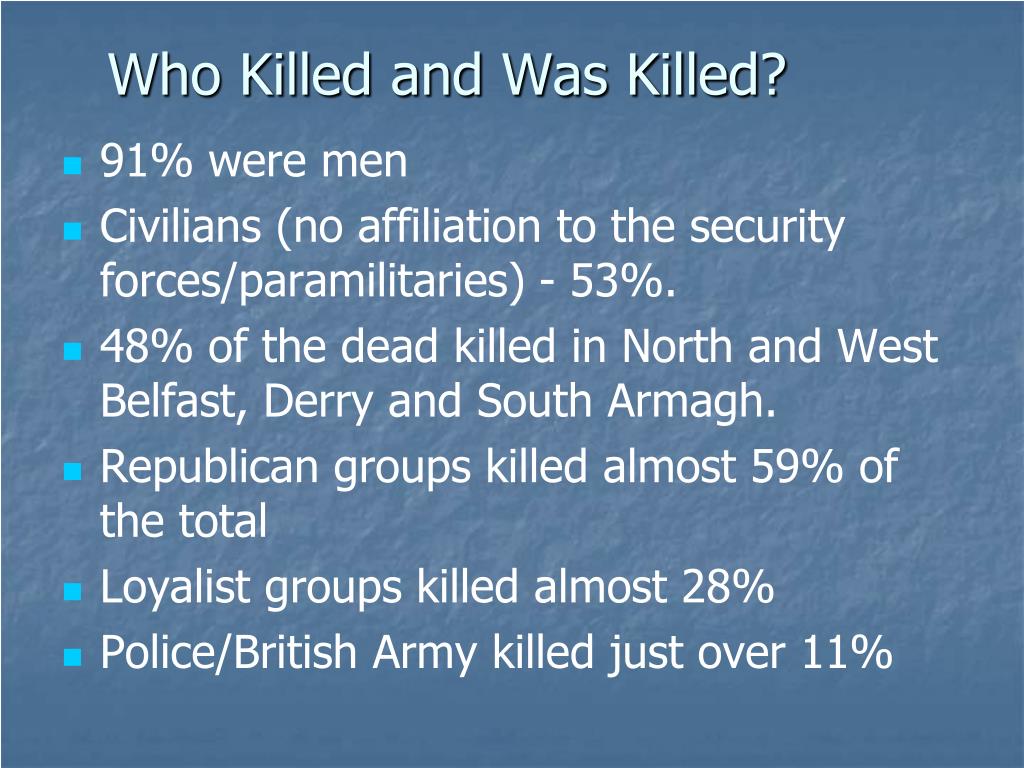 Who Killed and Was Killed?

- 91% were men
- Civilians (no affiliation to the security forces/paramilitaries) - 53%.
- 48% of the dead killed in North and West Belfast, Derry and South Armagh.
- Republican groups killed almost 59% of the total
- Loyalist groups killed almost 28%
- Police/British Army killed just over 11%